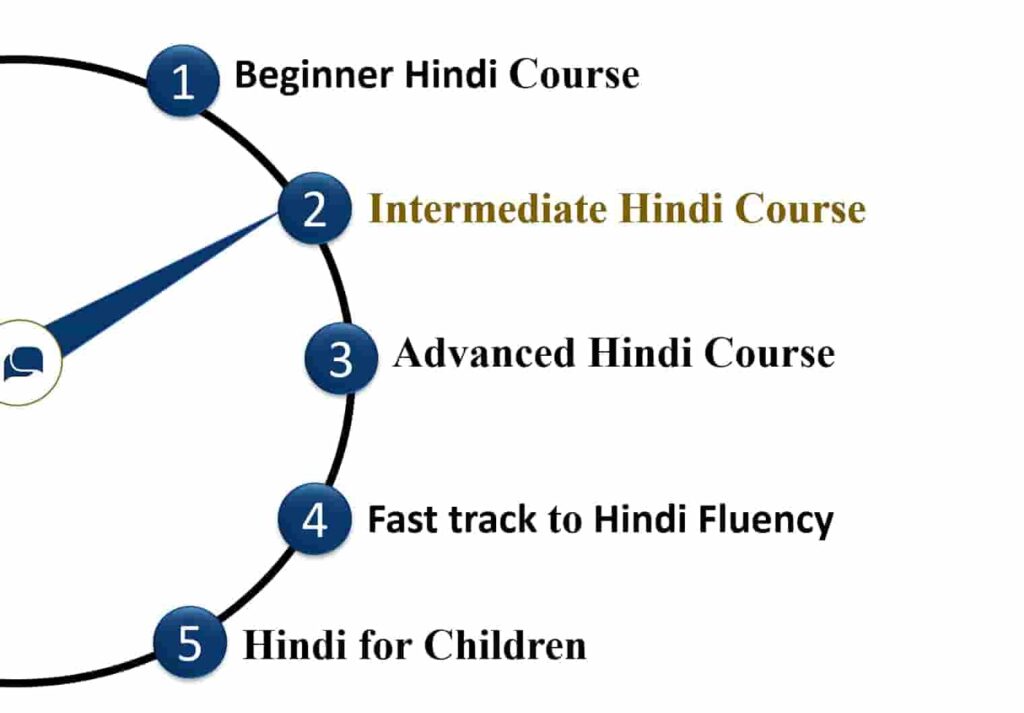 1 Beginner Hindi Course

2 Intermediate Hindi Course

3 Advanced Hindi Course

4 Fast track to Hindi Fluency

5 Hindi for Children